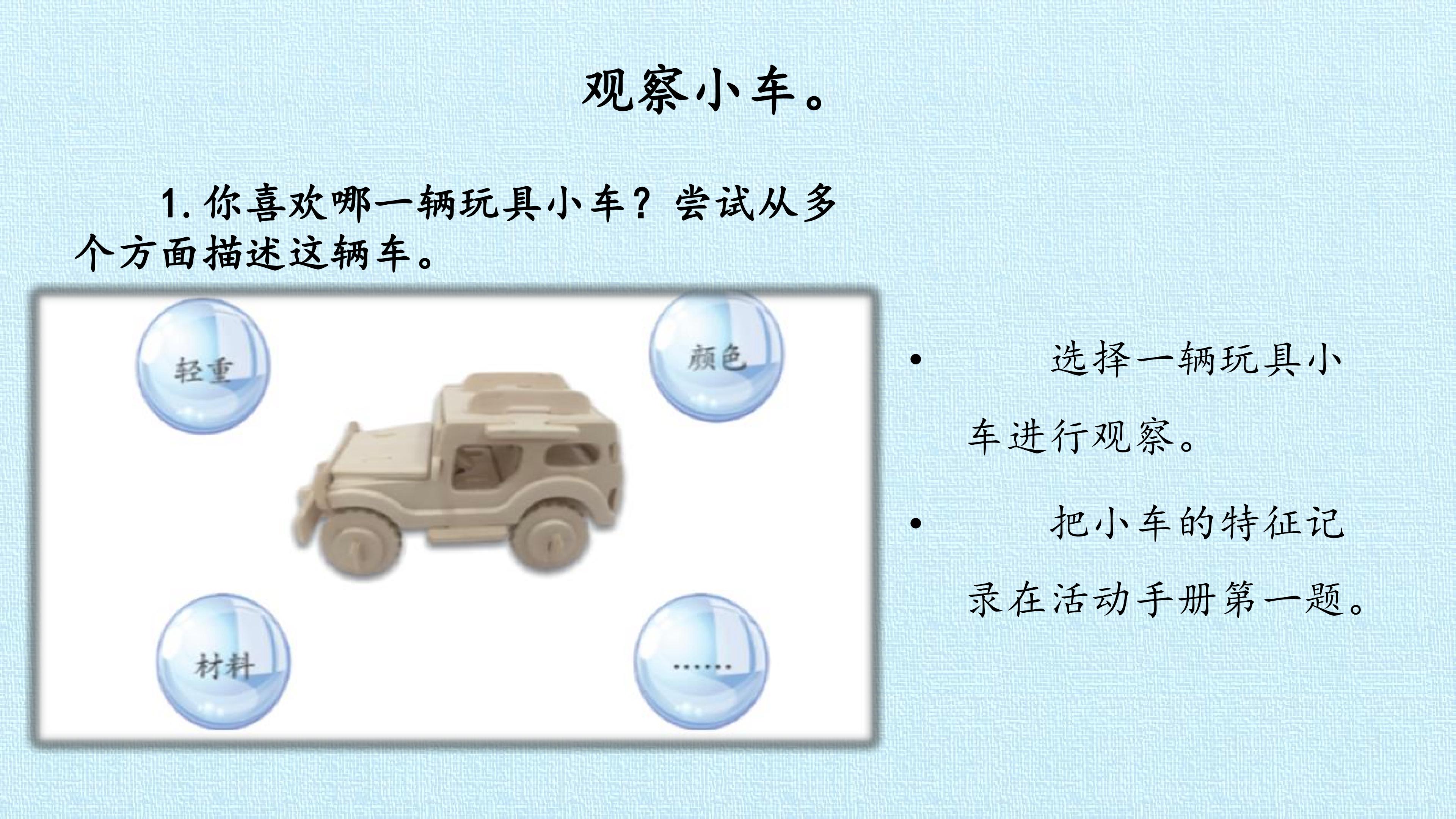 观察小车。

1. 你喜欢哪一辆玩具小车？尝试从多个方面描述这辆车。

轻重

颜色

材料

……

• 选择一辆玩具小车进行观察。

• 把小车的特征记录在活动手册第一题。